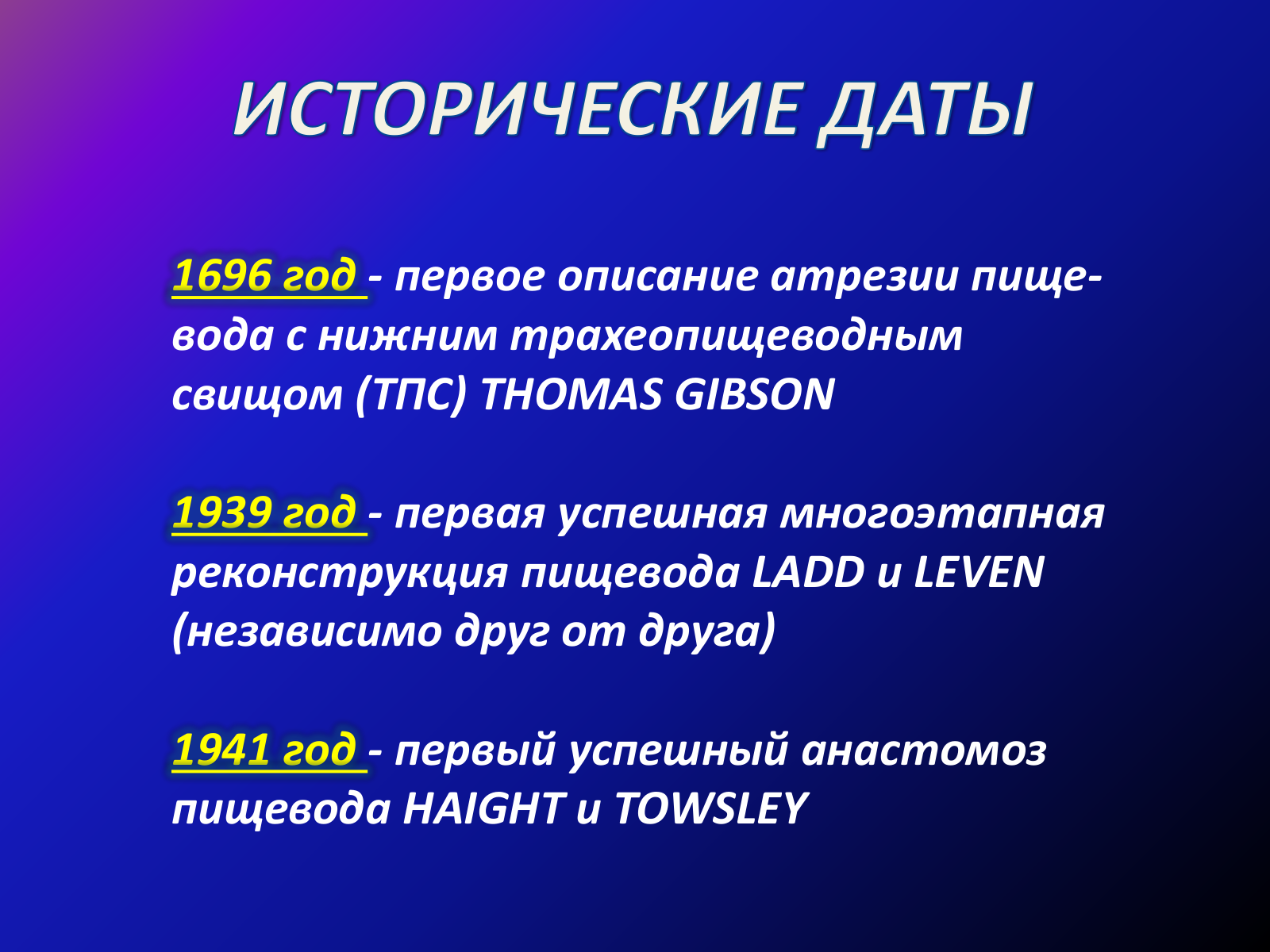 ИСТОРИЧЕСКИЕ ДАТЫ

1696 год - первое описание атрезии пищевода с нижним трахеопищеводным свищом (ТПС) THOMAS GIBSON

1939 год - первая успешная многоэтапная реконструкция пищевода LADD и LEVEN (независимо друг от друга)

1941 год - первый успешный анастомоз пищевода HAIGHT и TOWSLEY